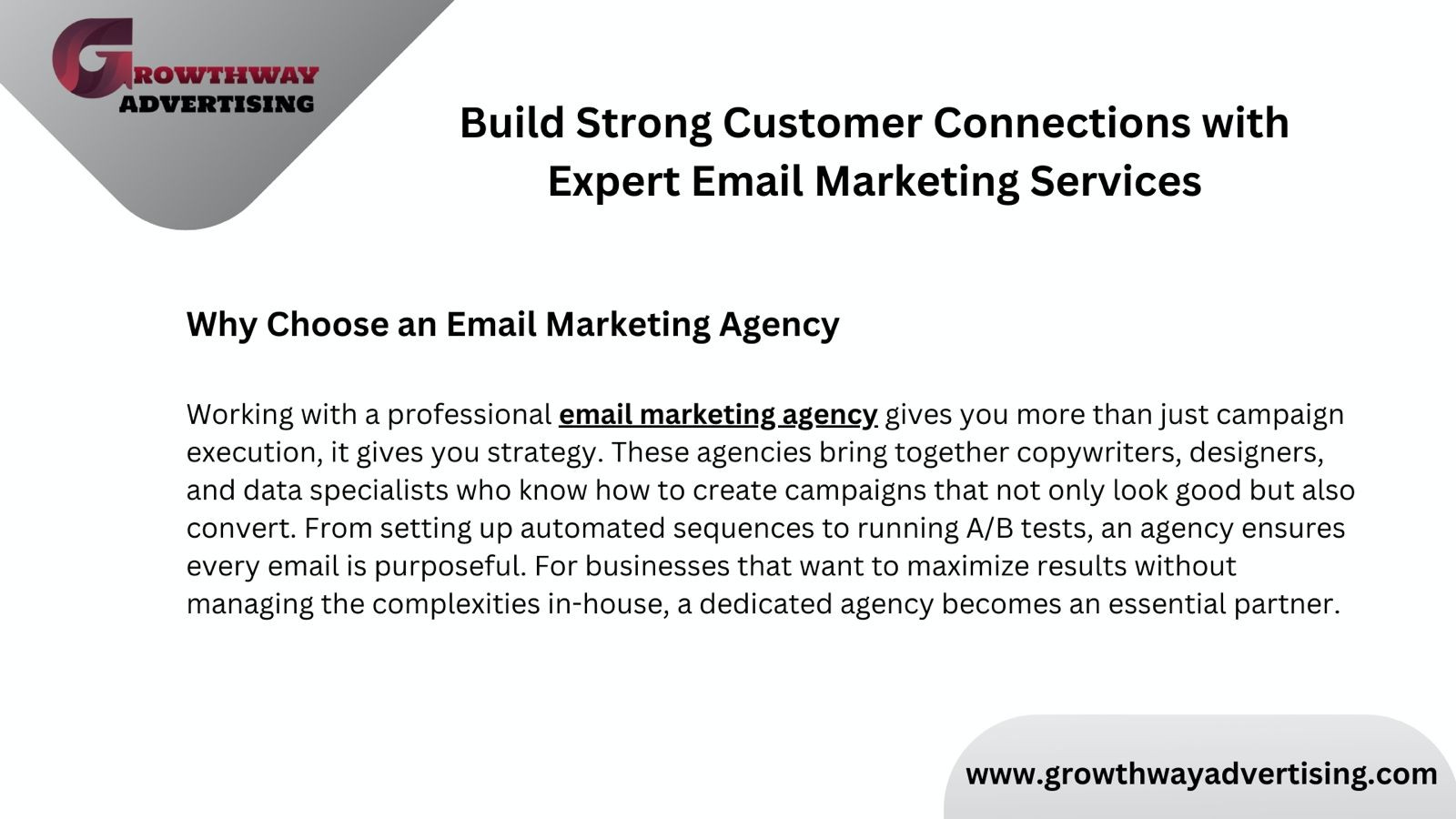 GROWTHWAY ADVERTISING

Build Strong Customer Connections with Expert Email Marketing Services

Why Choose an Email Marketing Agency

Working with a professional email marketing agency gives you more than just campaign execution, it gives you strategy. These agencies bring together copywriters, designers, and data specialists who know how to create campaigns that not only look good but also convert. From setting up automated sequences to running A/B tests, an agency ensures every email is purposeful. For businesses that want to maximize results without managing the complexities in-house, a dedicated agency becomes an essential partner.

www.growthwayadvertising.com